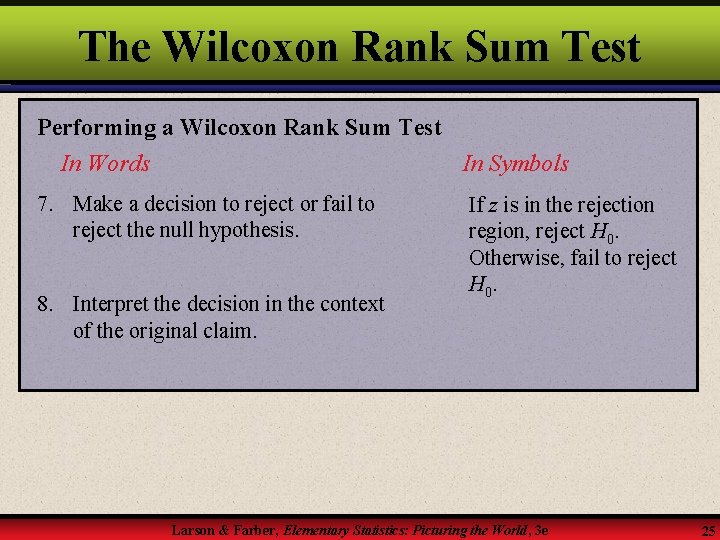 The Wilcoxon Rank Sum Test

Performing a Wilcoxon Rank Sum Test

In Words

7. Make a decision to reject or fail to reject the null hypothesis.

8. Interpret the decision in the context of the original claim.

In Symbols

If $z$ is in the rejection region, reject $H_0$. Otherwise, fail to reject $H_0$.

Larson & Farber, Elementary Statistics: Picturing the World, 3e

25